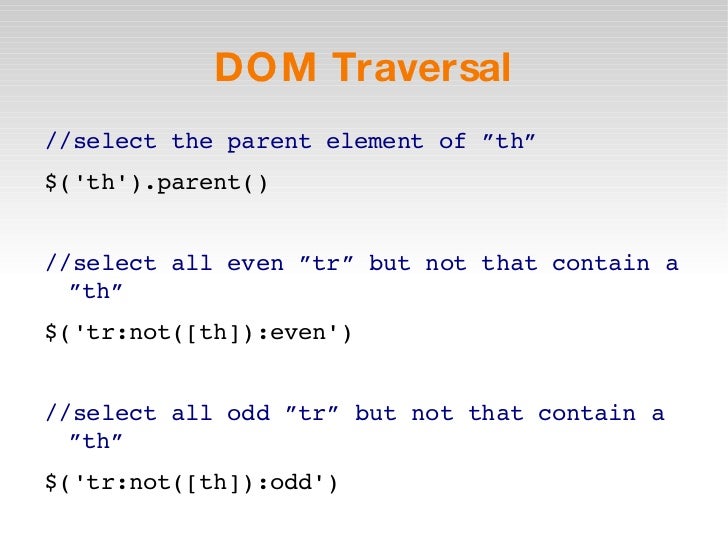 DOM Traversal

//select the parent element of ”th”

$('th').parent()

//select all even ”tr” but not that contain a ”th”

$('tr:not([th]):even')

//select all odd ”tr” but not that contain a ”th”

$('tr:not([th]):odd')